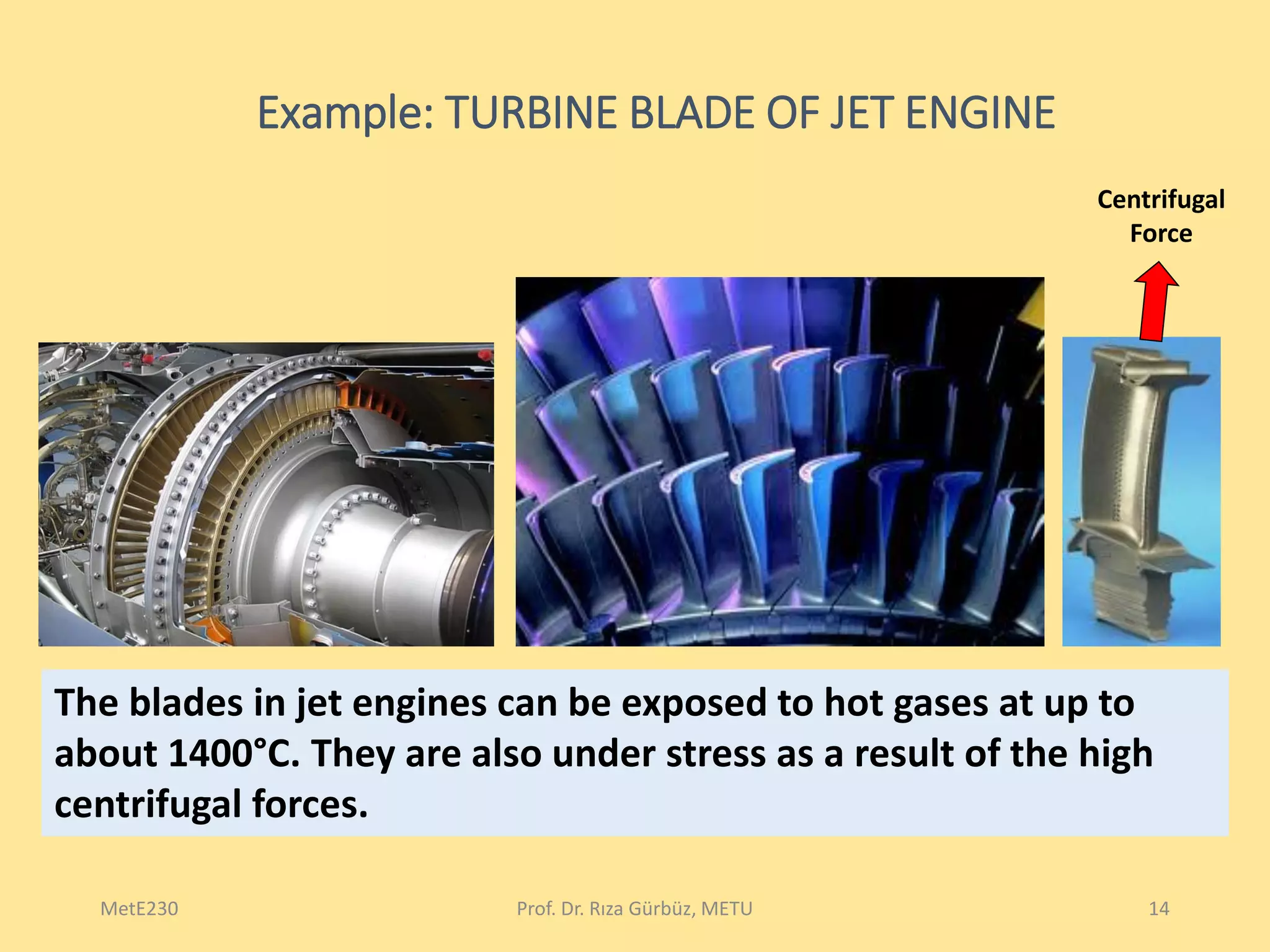 Example: TURBINE BLADE OF JET ENGINE

Centrifugal Force

The blades in jet engines can be exposed to hot gases at up to about 1400°C. They are also under stress as a result of the high centrifugal forces.

MetE230

Prof. Dr. Rıza Gürbüz, METU

14